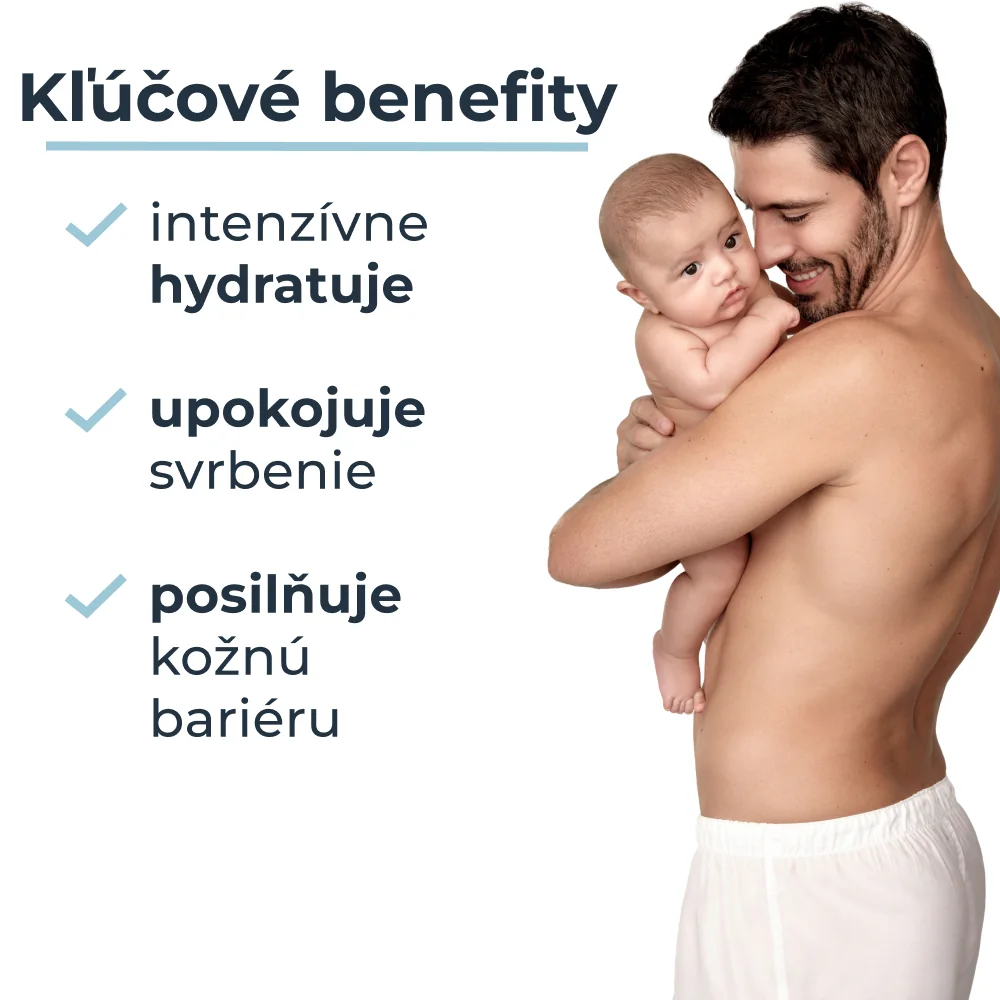 Kľúčové benefity

✓ intenzívne hydratuje

✓ upokojuje svrbenie

✓ posilňuje kožnú bariéru